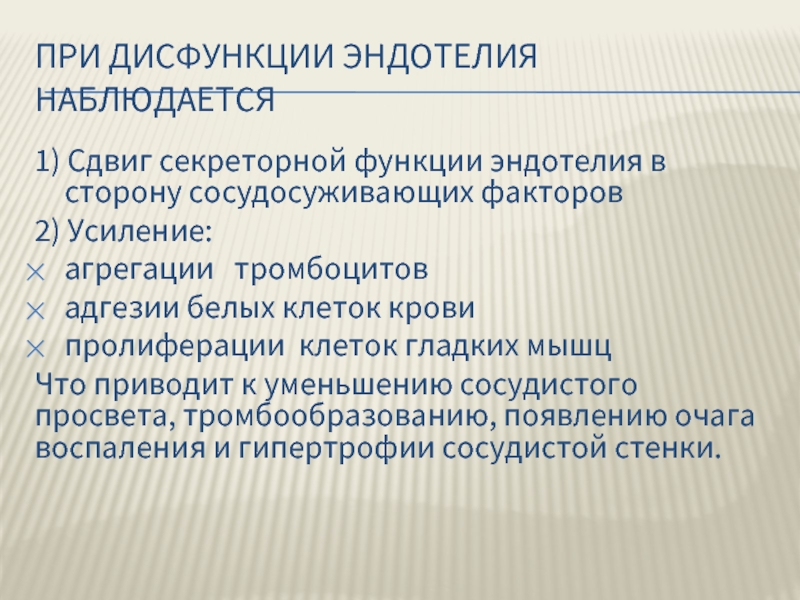 ПРИ ДИСФУНКЦИИ ЭНДОТЕЛИЯ НАБЛЮДАЕТСЯ

1) Сдвиг секреторной функции эндотелия в сторону сосудосуживающих факторов

2) Усиление:

× агрегации тромбоцитов

× адгезии белых клеток крови

× пролиферации клеток гладких мышц

Что приводит к уменьшению сосудистого просвета, тромбообразованию, появлению очага воспаления и гипертрофии сосудистой стенки.